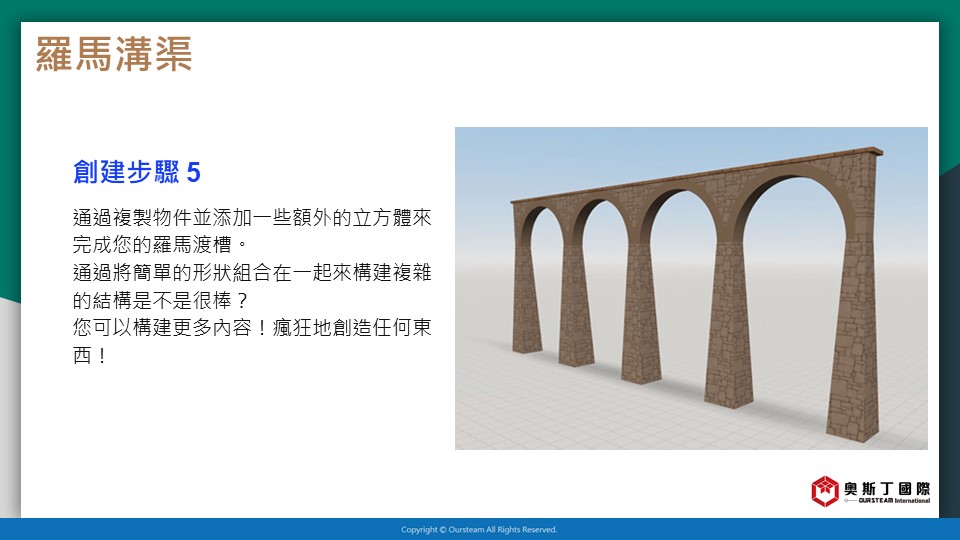 羅馬溝渠

創建步驟 5

通過複製物件並添加一些額外的立方體來完成您的羅馬渡槽。
通過將簡單的形狀組合在一起來構建複雜的結構是不是很棒？
您可以構建更多內容！瘋狂地創造任何東西！

奧斯丁國際
OURSTEAM International

Copyright © Oursteam All Rights Reserved.